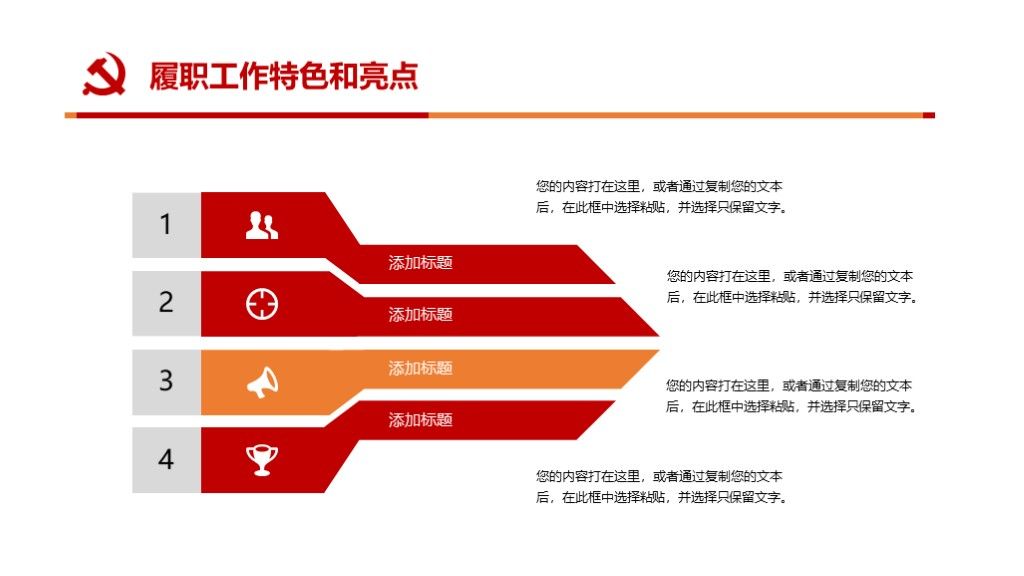 履职工作特色和亮点

1

添加标题

您的内容打在这里，或者通过复制您的文本后，在此框中选择粘贴，并选择只保留文字。

2

添加标题

您的内容打在这里，或者通过复制您的文本后，在此框中选择粘贴，并选择只保留文字。

3

添加标题

您的内容打在这里，或者通过复制您的文本后，在此框中选择粘贴，并选择只保留文字。

4

添加标题

您的内容打在这里，或者通过复制您的文本后，在此框中选择粘贴，并选择只保留文字。